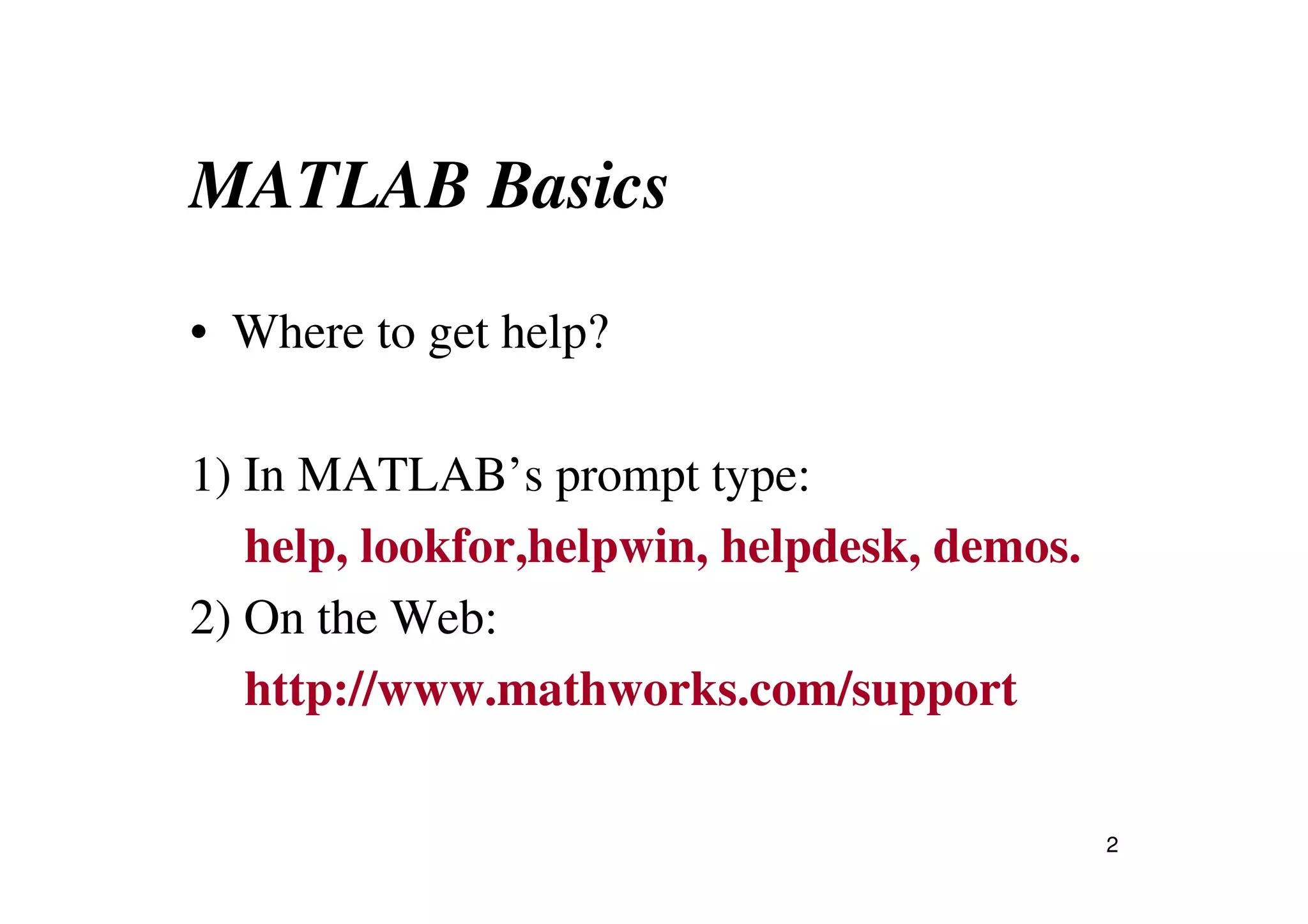 MATLAB Basics

• Where to get help?

1) In MATLAB’s prompt type:
help, lookfor,helpwin, helpdesk, demos.
2) On the Web:
http://www.mathworks.com/support

2